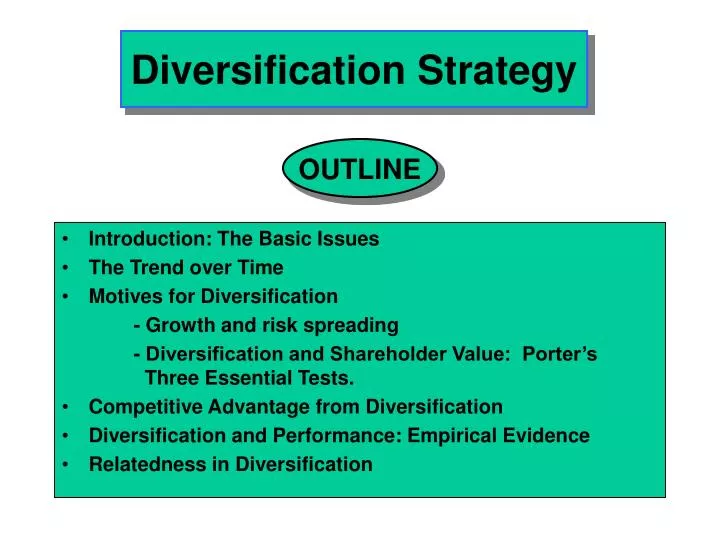 Diversification Strategy

OUTLINE

• Introduction: The Basic Issues
• The Trend over Time
• Motives for Diversification
- Growth and risk spreading
- Diversification and Shareholder Value: Porter's Three Essential Tests.
• Competitive Advantage from Diversification
• Diversification and Performance: Empirical Evidence
• Relatedness in Diversification